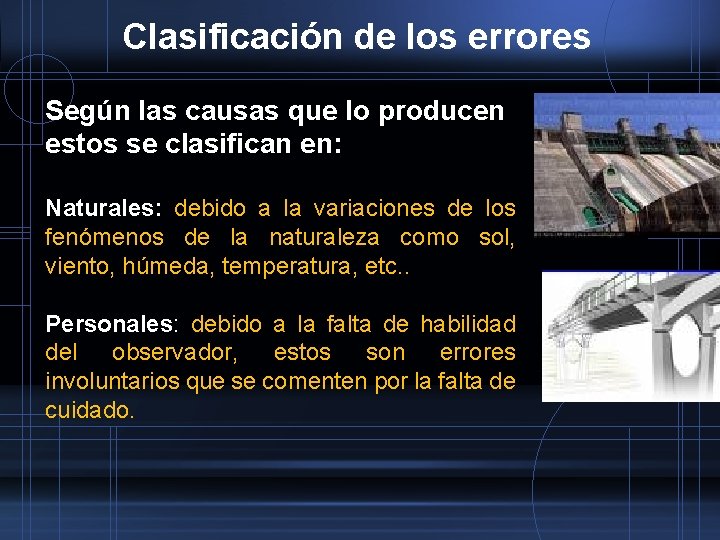 Clasificación de los errores

Según las causas que lo producen estos se clasifican en:

Naturales: debido a la variaciones de los fenómenos de la naturaleza como sol, viento, húmeda, temperatura, etc..

Personales: debido a la falta de habilidad del observador, estos son errores involuntarios que se comenten por la falta de cuidado.